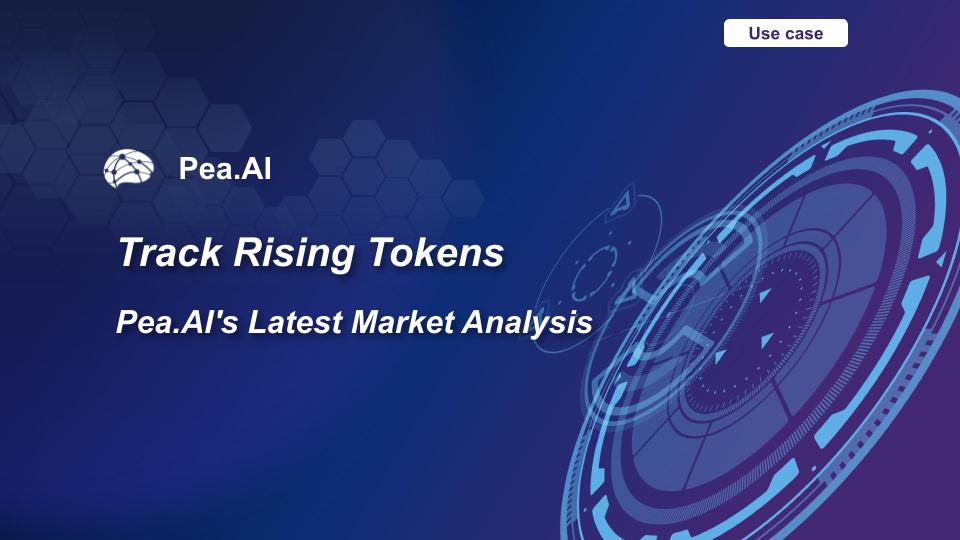 Use case

Pea.AI

Track Rising Tokens

Pea.AI's Latest Market Analysis